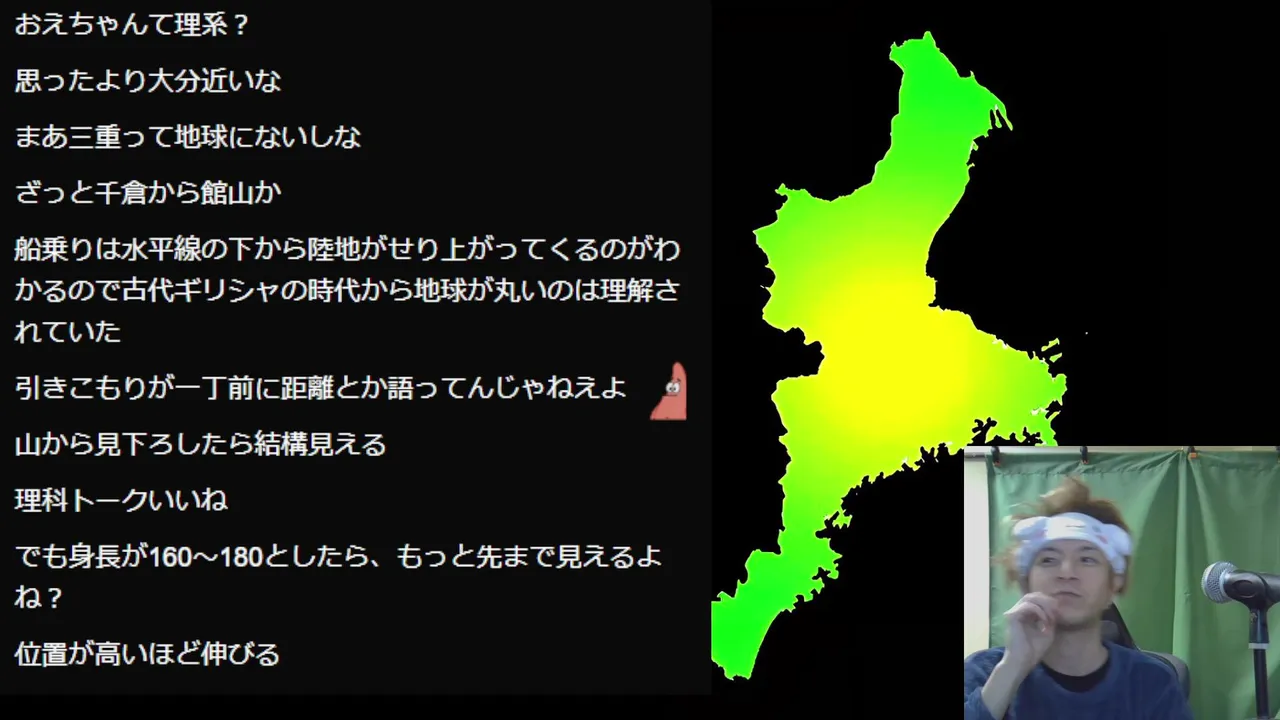 おえちゃんて理系？

思ったより大分近いな

まあ三重って地球にないしな

ざっと千倉から館山か

船乗りは水平線の下から陸地がせり上がってくるのがわかるので古代ギリシャの時代から地球が丸いのは理解されていた

引きこもりが一丁前に距離とか語ってんじゃねえよ

山から見下ろしたら結構見える

理科トークいいね

でも身長が160～180としたら、もっと先まで見えるよね？

位置が高いほど伸びる